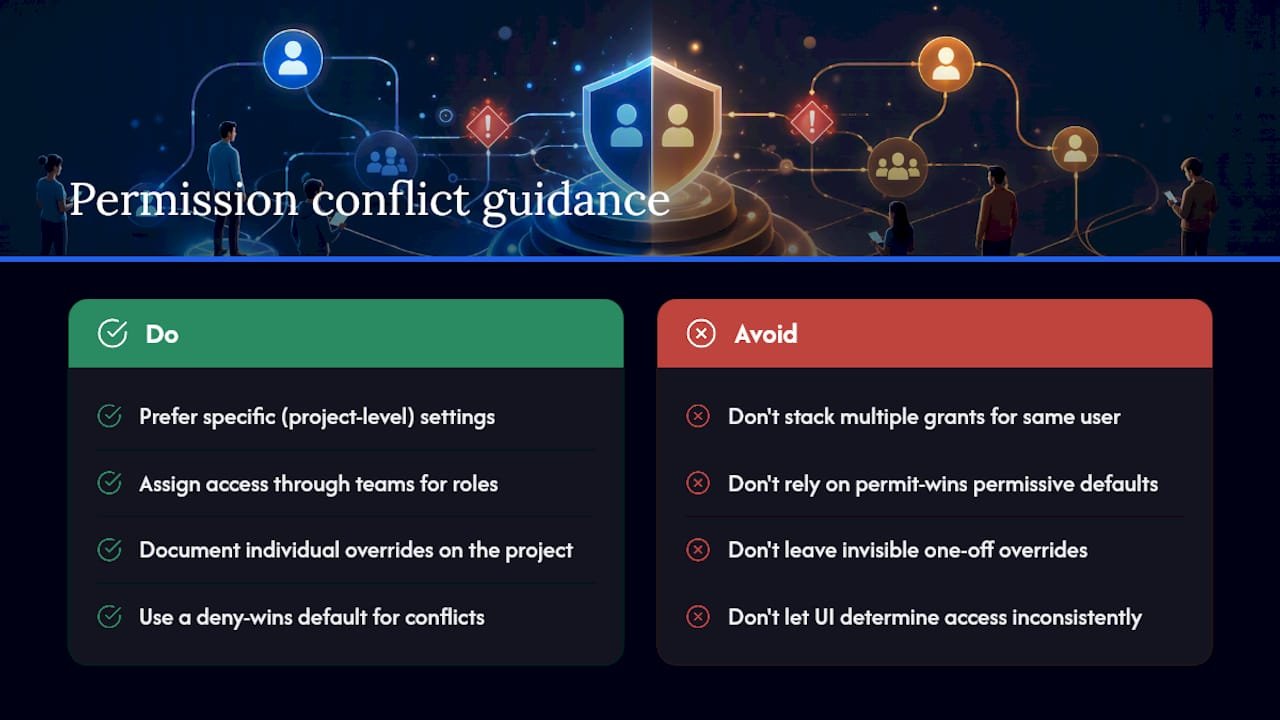 Permission conflict guidance

Do

Prefer specific (project-level) settings

Assign access through teams for roles

Document individual overrides on the project

Use a deny-wins default for conflicts

Avoid

Don't stack multiple grants for same user

Don't rely on permit-wins permissive defaults

Don't leave invisible one-off overrides

Don't let UI determine access inconsistently